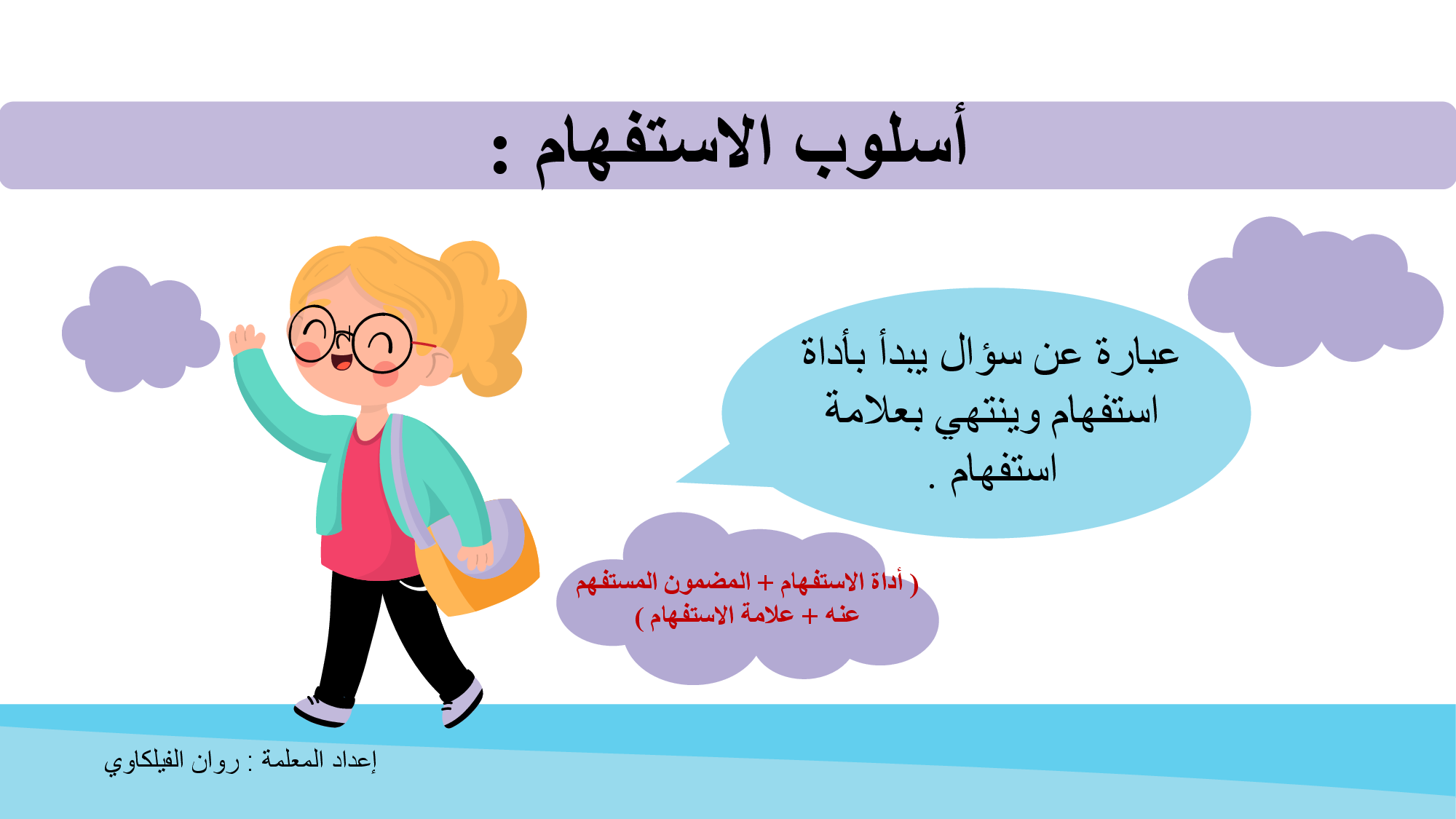 أسلوب الاستفهام :

عبارة عن سؤال يبدأ بأداة استفهام وينتهي بعلامة استفهام .

( أداة الاستفهام + المضمون المستفهم عنه + علامة الاستفهام )

إعداد المعلمة : روان الفيلكاوي